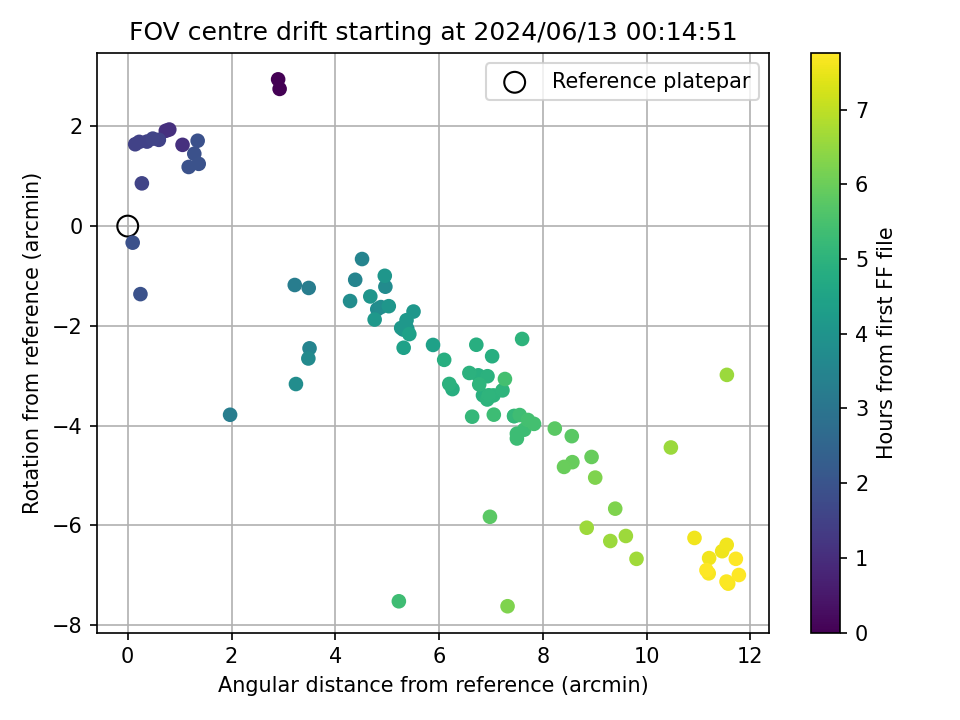 FOV centre drift starting at 2024/06/13 00:14:51

Reference platepar

Rotation from reference (arcmin)

2
0
−2
−4
−6
−8

0
2
4
6
8
10
12

Angular distance from reference (arcmin)

Hours from first FF file

0
1
2
3
4
5
6
7